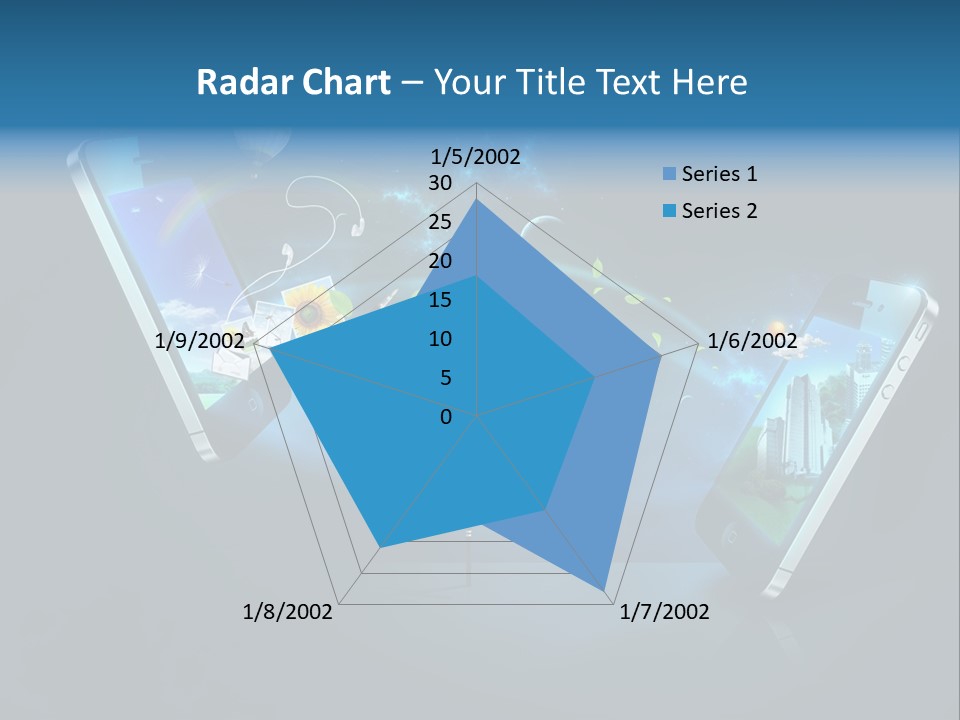 Radar Chart – Your Title Text Here

1/5/2002
30
25
20
15
10
5
0
1/6/2002
1/7/2002
1/8/2002
1/9/2002

Series 1
Series 2